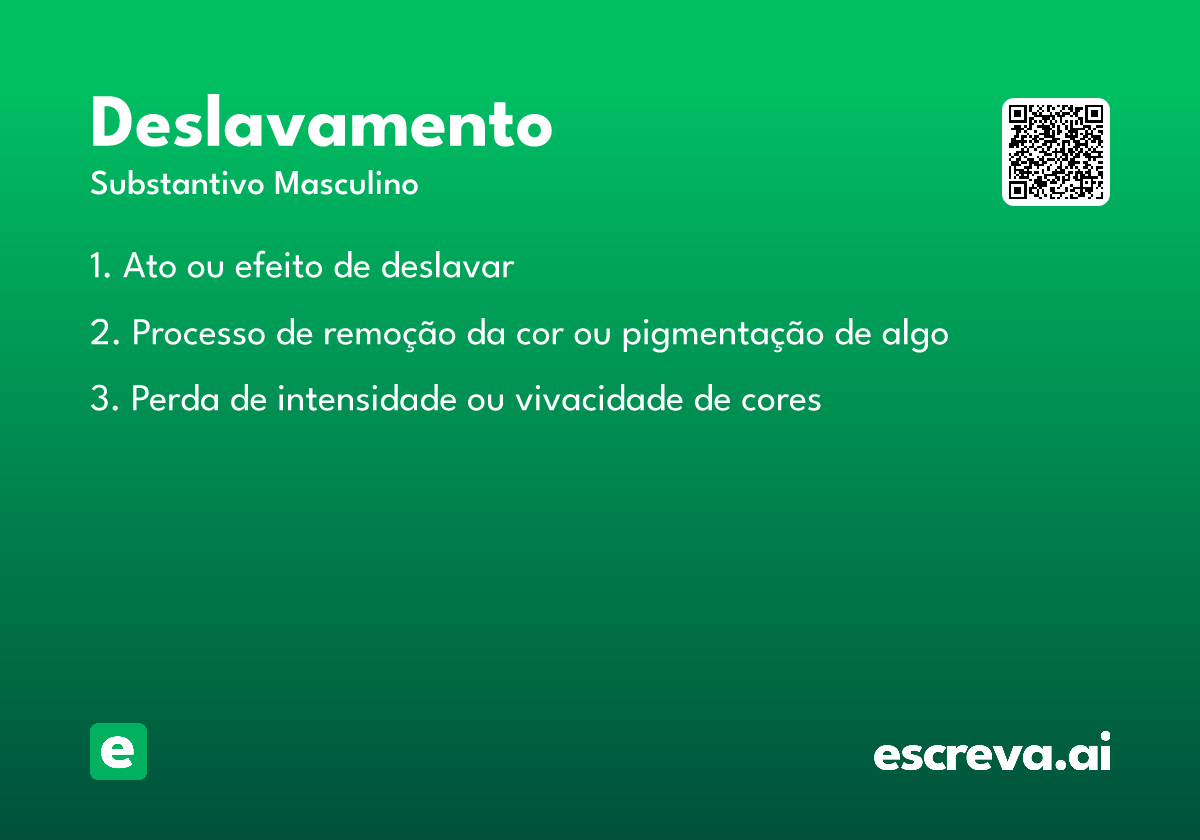 Deslavamento

Substantivo Masculino

1. Ato ou efeito de deslavar

2. Processo de remoção da cor ou pigmentação de algo

3. Perda de intensidade ou vivacidade de cores

e

escreva.ai